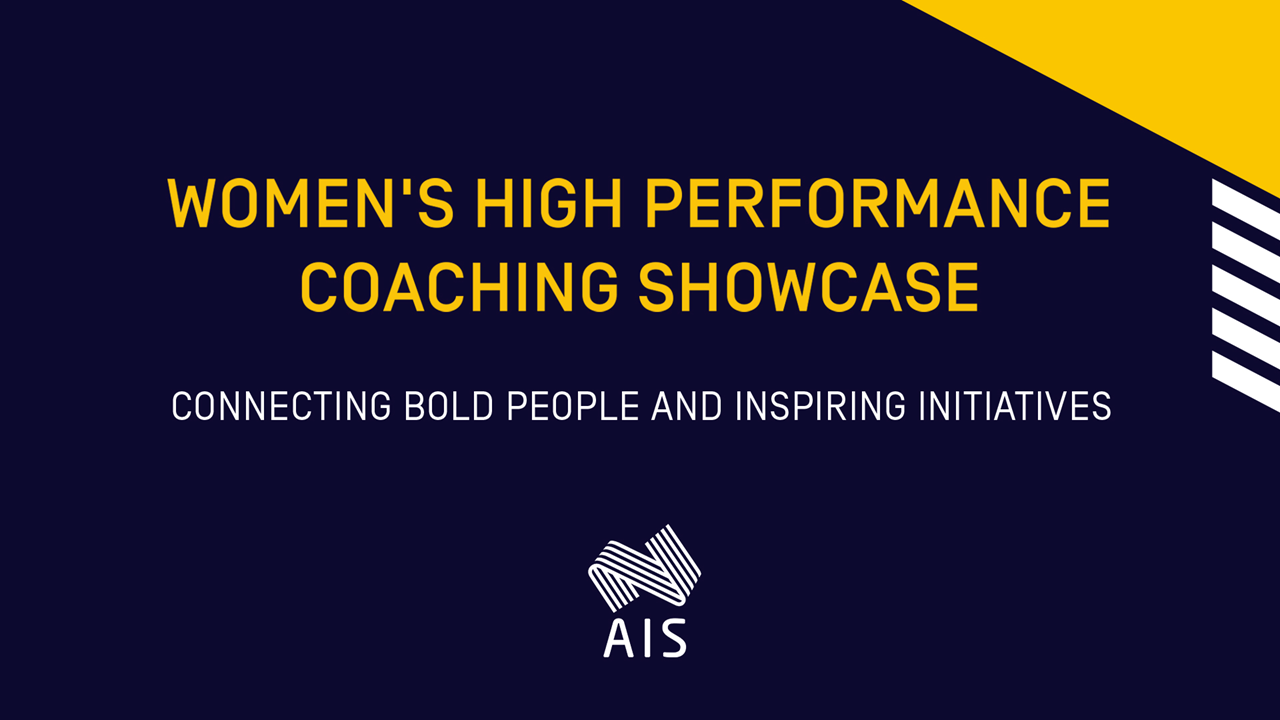 WOMEN'S HIGH PERFORMANCE COACHING SHOWCASE

CONNECTING BOLD PEOPLE AND INSPIRING INITIATIVES

AIS